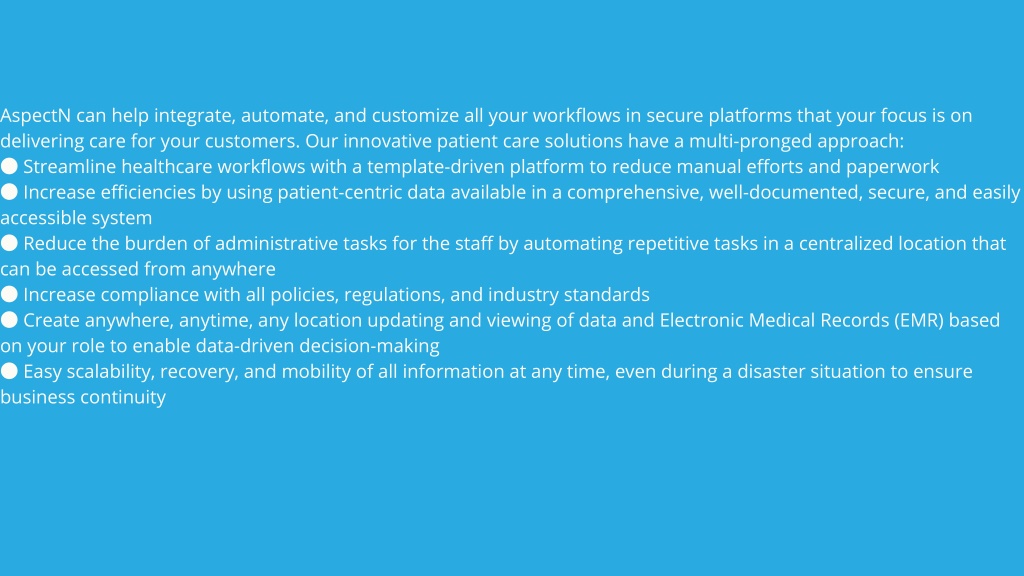 AspectN can help integrate, automate, and customize all your workflows in secure platforms that your focus is on delivering care for your customers. Our innovative patient care solutions have a multi-pronged approach:
● Streamline healthcare workflows with a template-driven platform to reduce manual efforts and paperwork
● Increase efficiencies by using patient-centric data available in a comprehensive, well-documented, secure, and easily accessible system
● Reduce the burden of administrative tasks for the staff by automating repetitive tasks in a centralized location that can be accessed from anywhere
● Increase compliance with all policies, regulations, and industry standards
● Create anywhere, anytime, any location updating and viewing of data and Electronic Medical Records (EMR) based on your role to enable data-driven decision-making
● Easy scalability, recovery, and mobility of all information at any time, even during a disaster situation to ensure business continuity